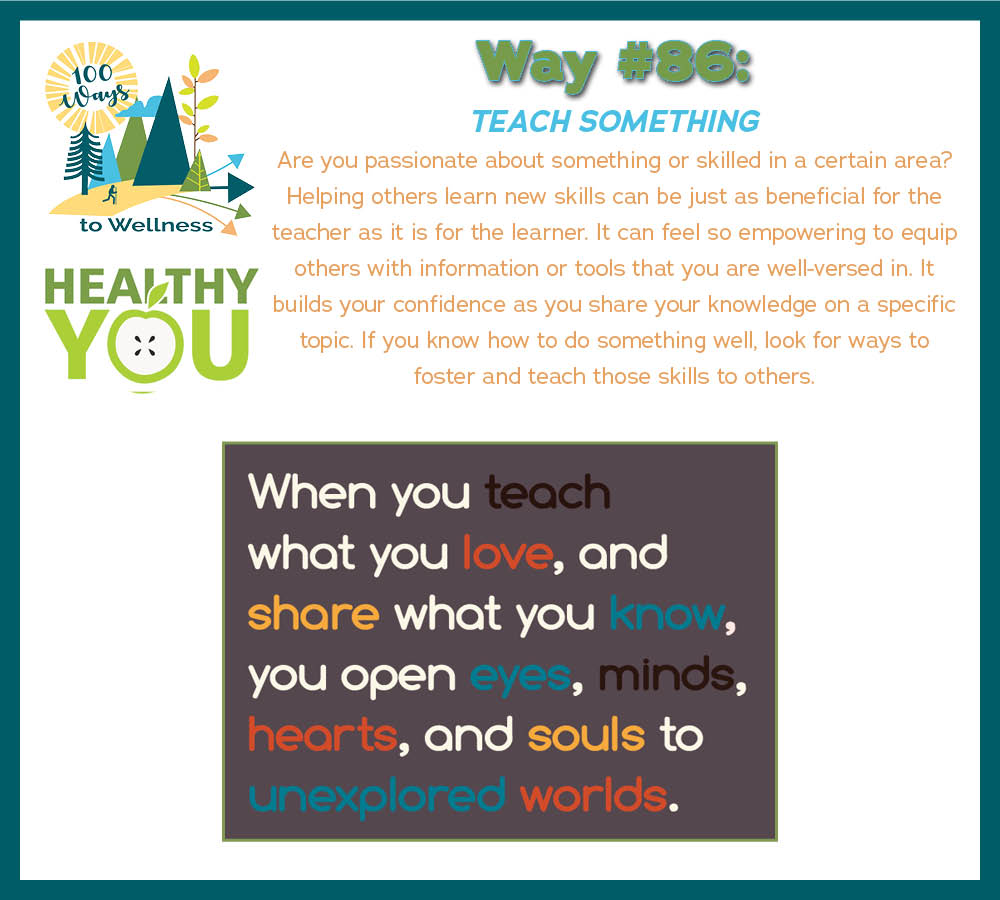 100 Ways to Wellness

HEALTHY YOU

Way #86:

TEACH SOMETHING

Are you passionate about something or skilled in a certain area? Helping others learn new skills can be just as beneficial for the teacher as it is for the learner. It can feel so empowering to equip others with information or tools that you are well-versed in. It builds your confidence as you share your knowledge on a specific topic. If you know how to do something well, look for ways to foster and teach those skills to others.

When you teach what you love, and share what you know, you open eyes, minds, hearts, and souls to unexplored worlds.